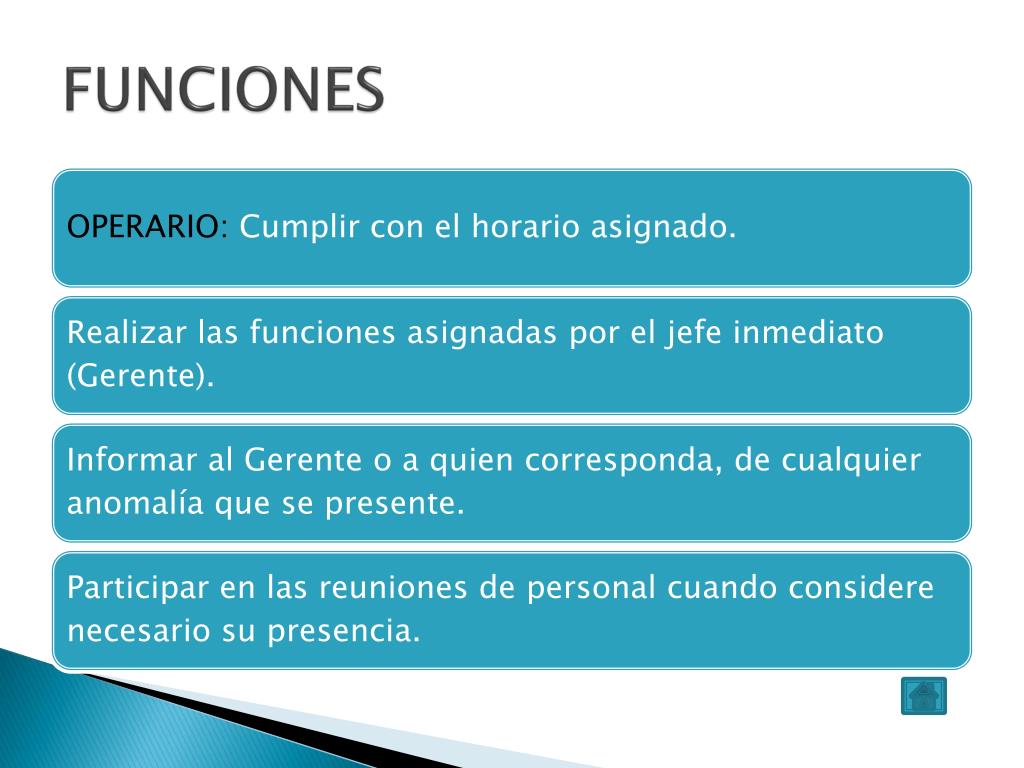 FUNCIONES

OPERARIO: Cumplir con el horario asignado.

Realizar las funciones asignadas por el jefe inmediato (Gerente).

Informar al Gerente o a quien corresponda, de cualquier anomalía que se presente.

Participar en las reuniones de personal cuando considere necesario su presencia.